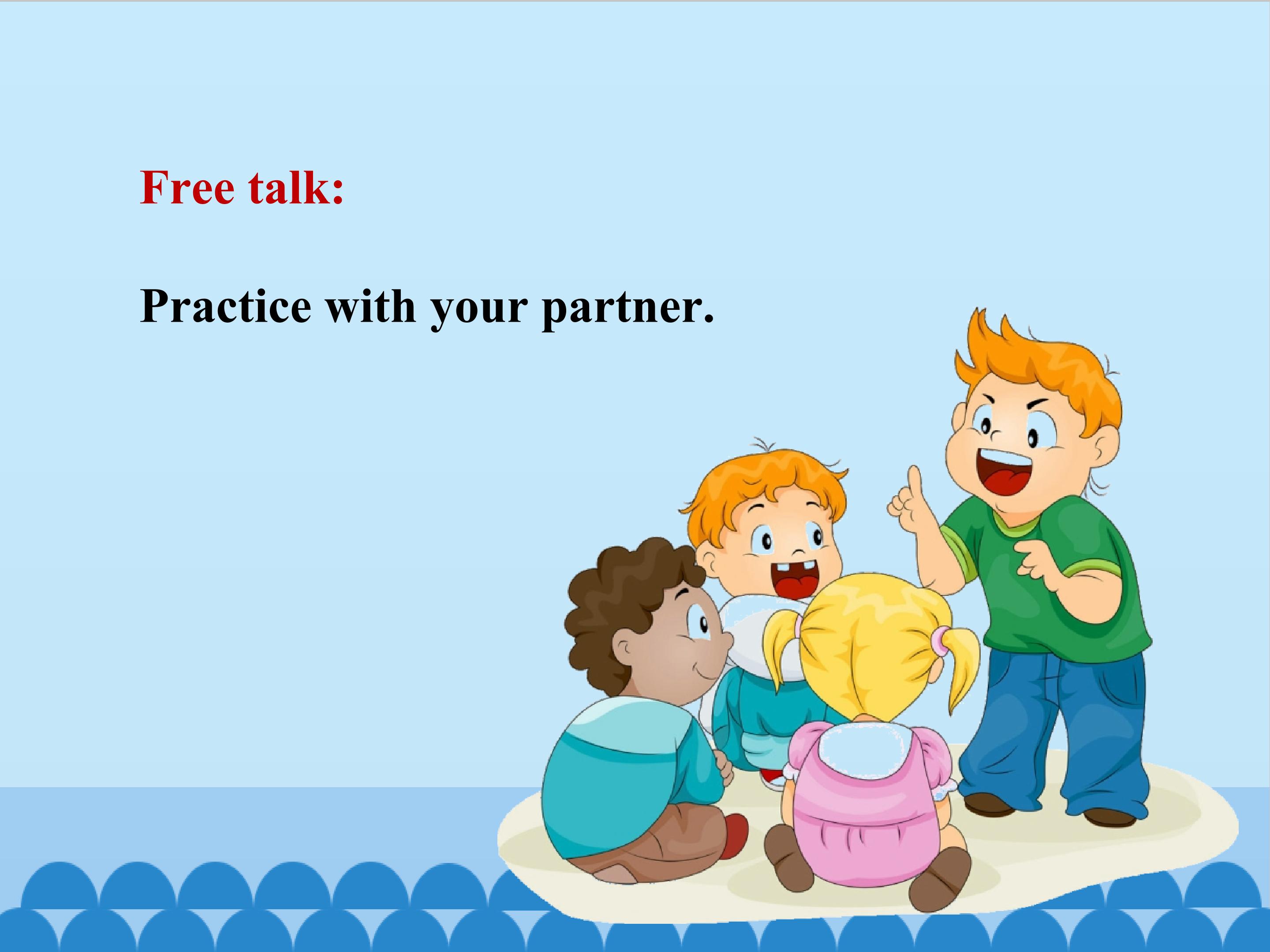 Free talk:

Practice with your partner.